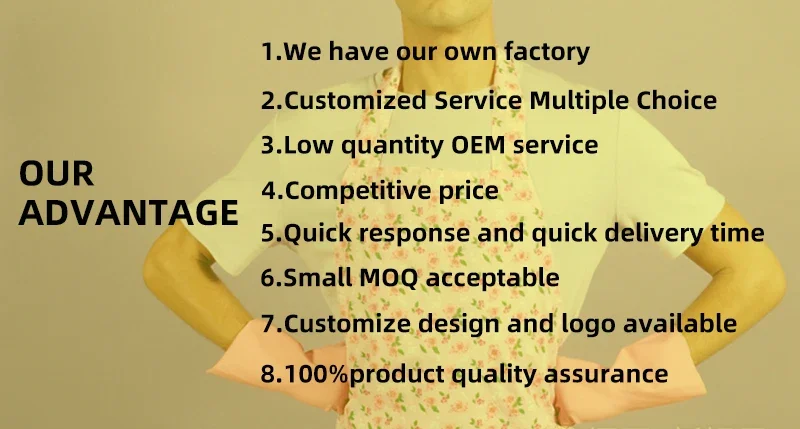 OUR ADVANTAGE

1.We have our own factory
2.Customized Service Multiple Choice
3.Low quantity OEM service
4.Competitive price
5.Quick response and quick delivery time
6.Small MOQ acceptable
7.Customize design and logo available
8.100%product quality assurance